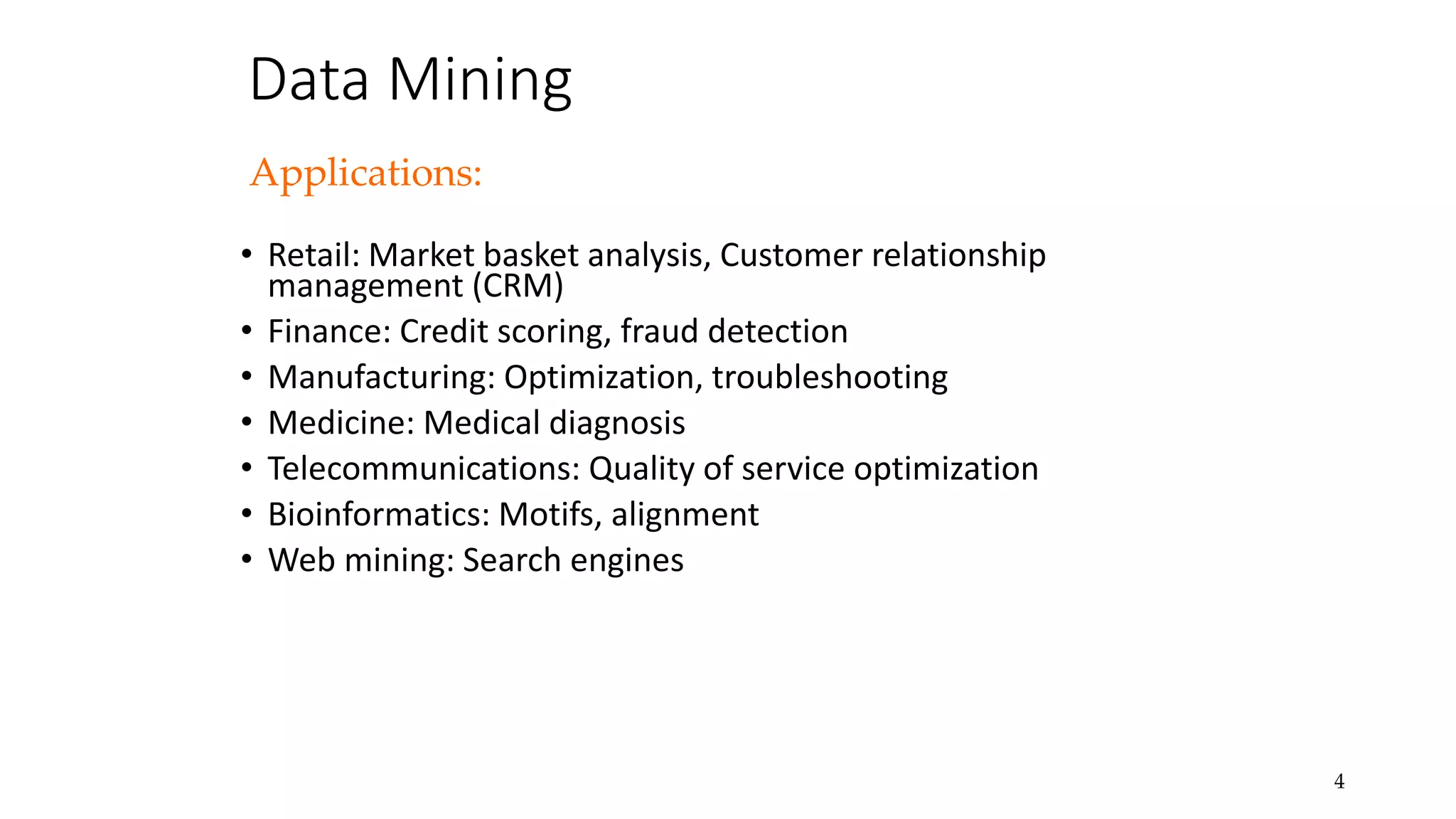 Data Mining

Applications:

• Retail: Market basket analysis, Customer relationship management (CRM)
• Finance: Credit scoring, fraud detection
• Manufacturing: Optimization, troubleshooting
• Medicine: Medical diagnosis
• Telecommunications: Quality of service optimization
• Bioinformatics: Motifs, alignment
• Web mining: Search engines

4